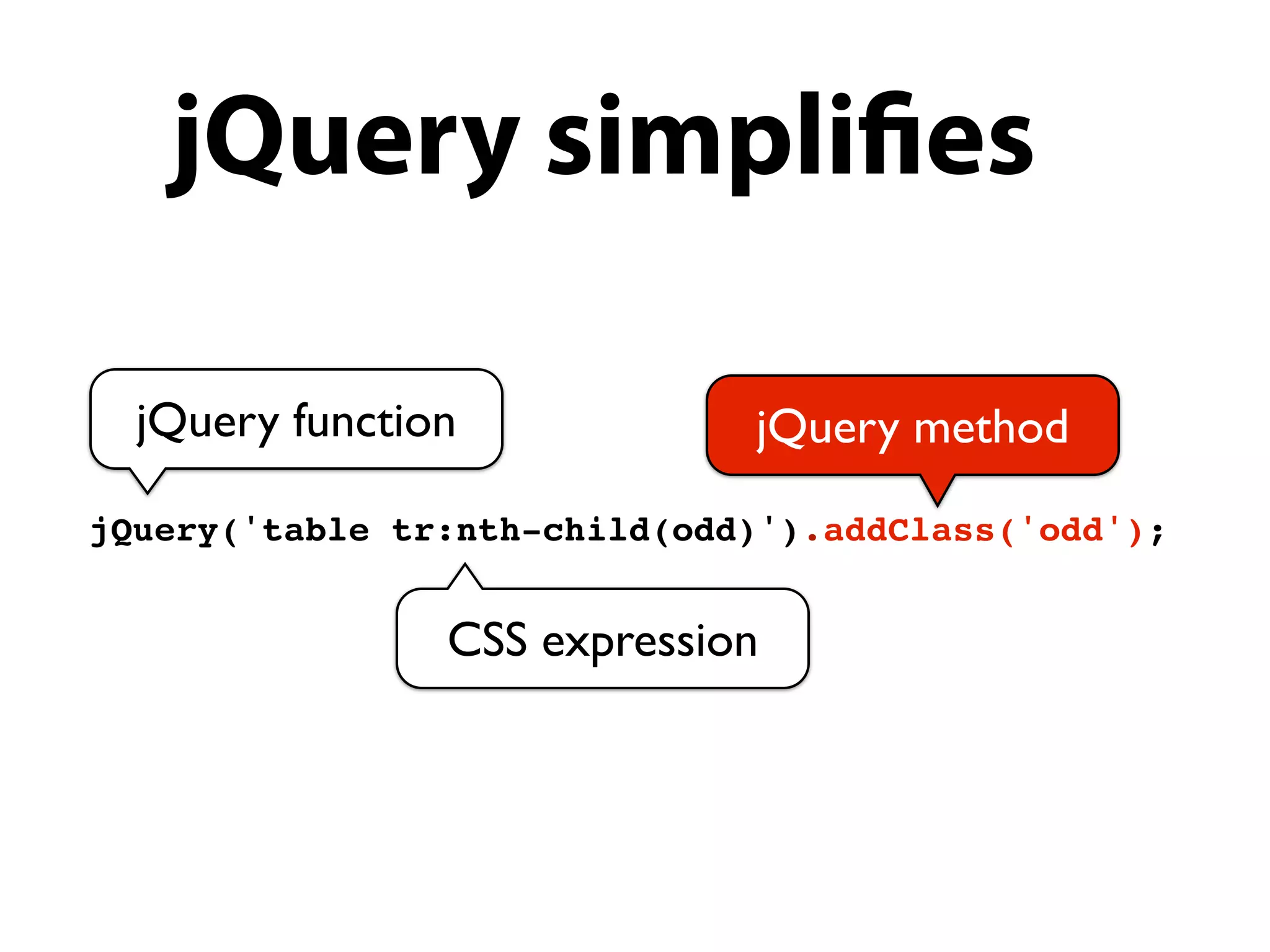 jQuery simplifies

jQuery function

jQuery method

jQuery('table tr:nth-child(odd)').addClass('odd');

CSS expression